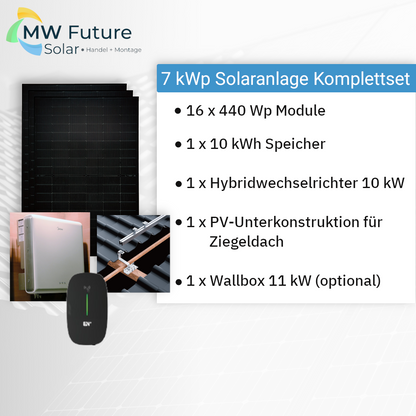 MW Future
Solar • Handel • Montage

7 kWp Solaranlage Komplettset

• 16 x 440 Wp Module

• 1 x 10 kWh Speicher

• 1 x Hybridwechselrichter 10 kW

• 1 x PV-Unterkonstruktion für Ziegeldach

• 1 x Wallbox 11 kW (optional)